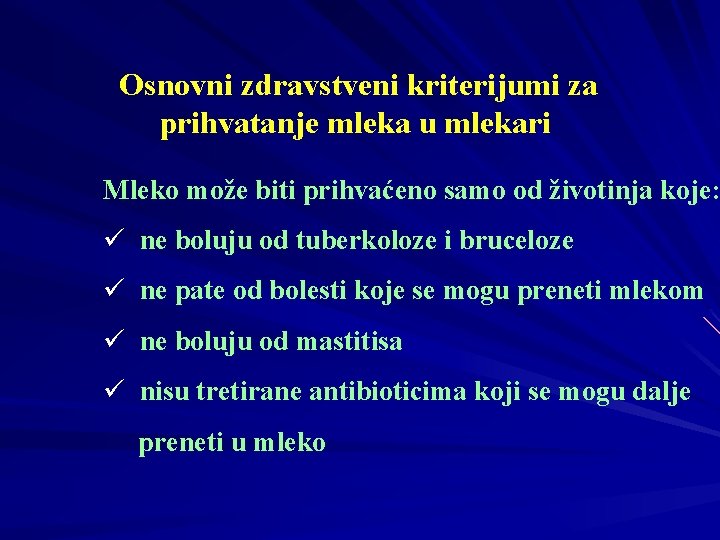 Osnovni zdravstveni kriterijumi za prihvatanje mleka u mlekari

Mleko može biti prihvaćeno samo od životinja koje:

✓ ne boluju od tuberkoloze i bruceloze

✓ ne pate od bolesti koje se mogu preneti mlekom

✓ ne boluju od mastitisa

✓ nisu tretirane antibioticima koji se mogu dalje preneti u mleko